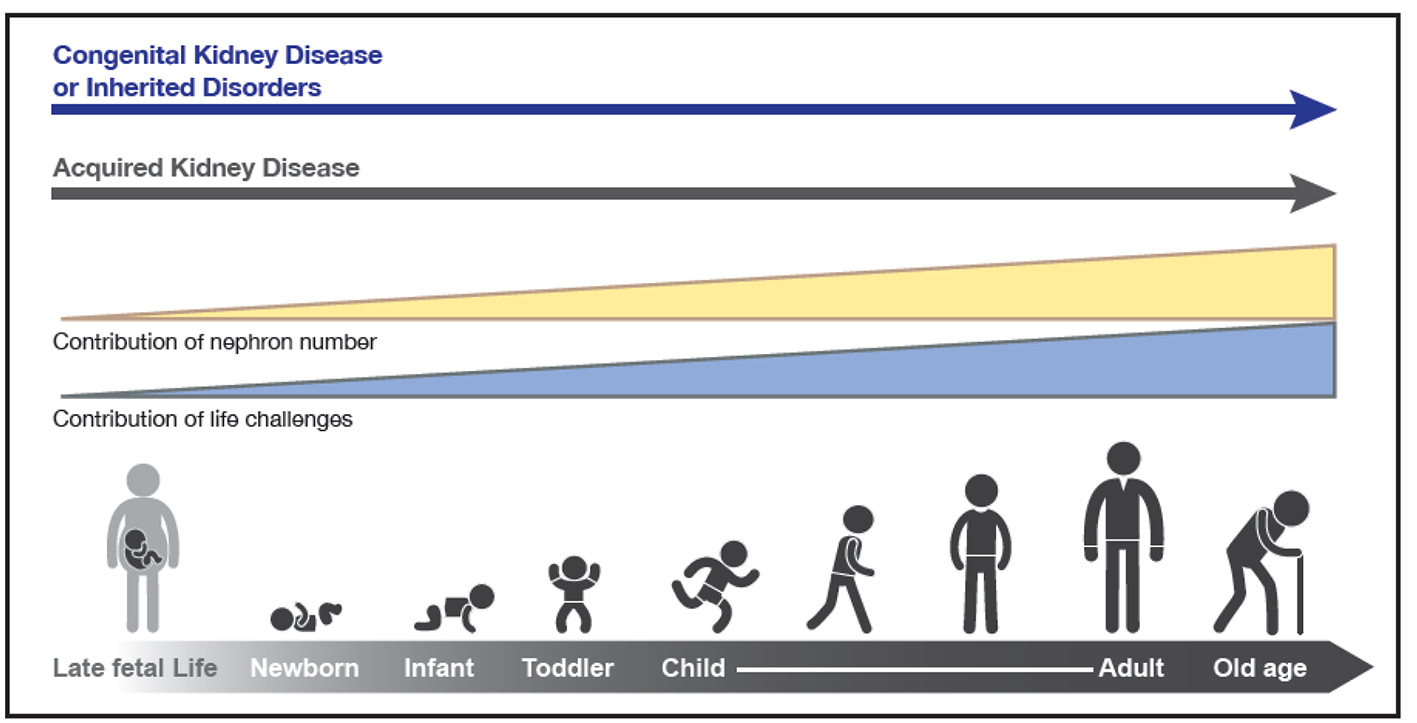 Congenital Kidney Disease or Inherited Disorders

Acquired Kidney Disease

Contribution of nephron number

Contribution of life challenges

Late fetal Life Newborn Infant Toddler Child Adult Old age